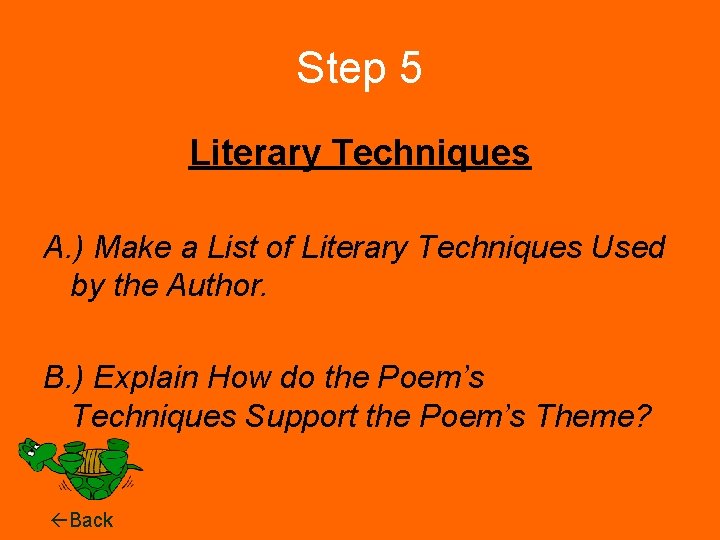 Step 5

Literary Techniques

A.) Make a List of Literary Techniques Used by the Author.

B.) Explain How do the Poem’s Techniques Support the Poem’s Theme?

←Back